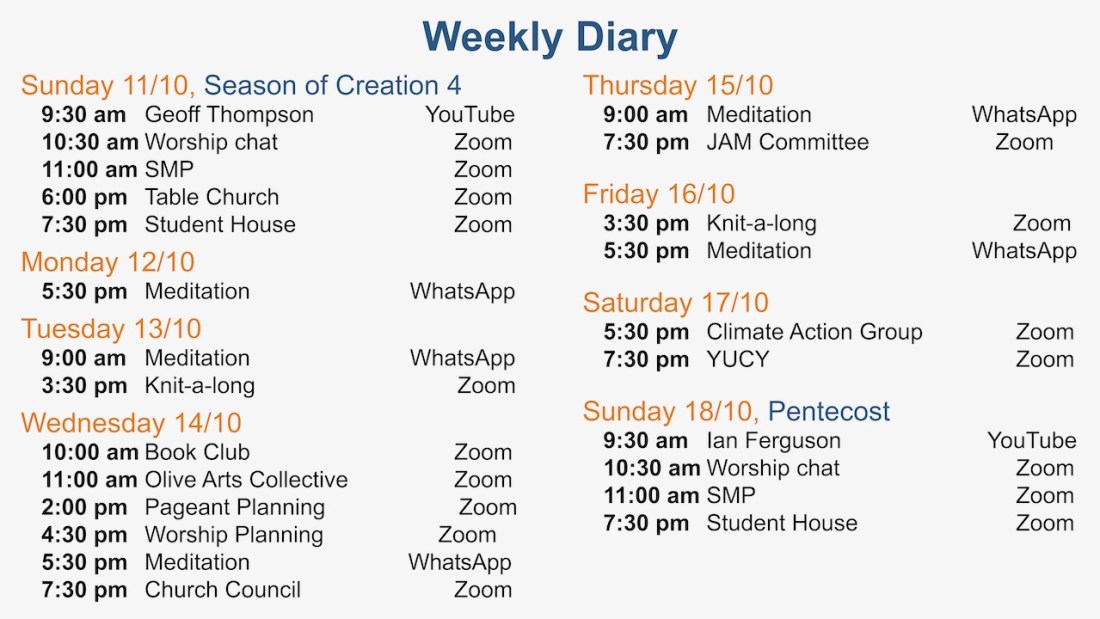 Weekly Diary

Sunday 11/10, Season of Creation 4
9:30 am Geoff Thompson YouTube
10:30 am Worship chat Zoom
11:00 am SMP Zoom
6:00 pm Table Church Zoom
7:30 pm Student House Zoom

Monday 12/10
5:30 pm Meditation WhatsApp

Tuesday 13/10
9:00 am Meditation WhatsApp
3:30 pm Knit-a-long Zoom

Wednesday 14/10
10:00 am Book Club Zoom
11:00 am Olive Arts Collective Zoom
2:00 pm Pageant Planning Zoom
4:30 pm Worship Planning Zoom
5:30 pm Meditation WhatsApp
7:30 pm Church Council Zoom

Thursday 15/10
9:00 am Meditation WhatsApp
7:30 pm JAM Committee Zoom

Friday 16/10
3:30 pm Knit-a-long Zoom
5:30 pm Meditation WhatsApp

Saturday 17/10
5:30 pm Climate Action Group Zoom
7:30 pm YUCY Zoom

Sunday 18/10, Pentecost
9:30 am Ian Ferguson YouTube
10:30 am Worship chat Zoom
11:00 am SMP Zoom
7:30 pm Student House Zoom